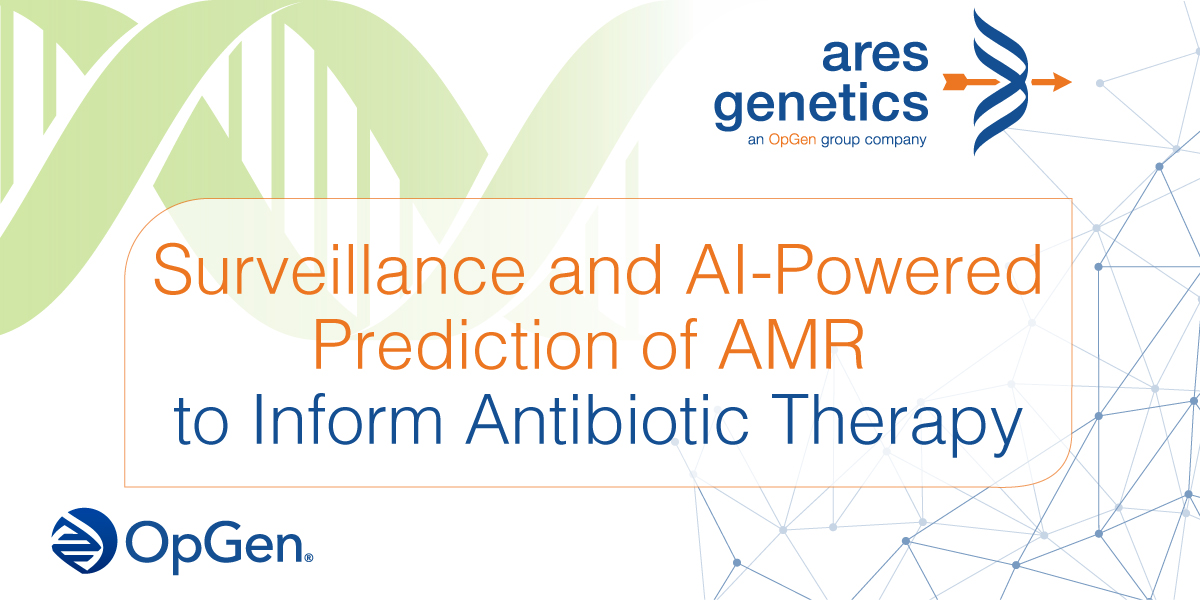 ares genetics
an OpGen group company

Surveillance and AI-Powered Prediction of AMR to Inform Antibiotic Therapy

OpGen®